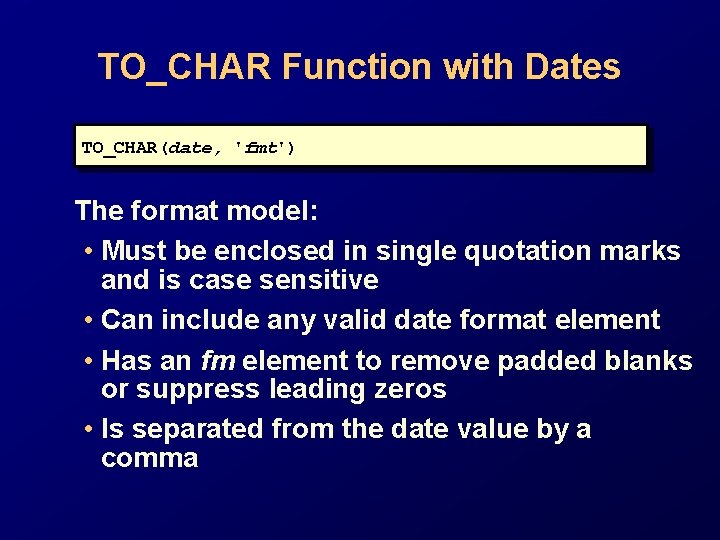 TO_CHAR Function with Dates

TO_CHAR(date, 'fmt')

The format model:

• Must be enclosed in single quotation marks and is case sensitive

• Can include any valid date format element

• Has an fm element to remove padded blanks or suppress leading zeros

• Is separated from the date value by a comma